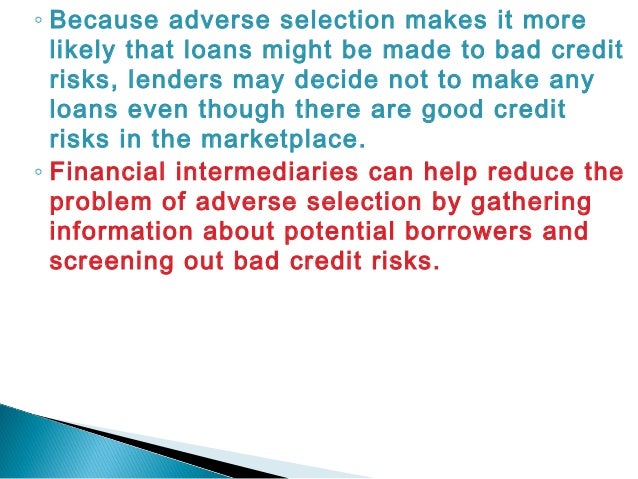 ◦ Because adverse selection makes it more likely that loans might be made to bad credit risks, lenders may decide not to make any loans even though there are good credit risks in the marketplace.

◦ Financial intermediaries can help reduce the problem of adverse selection by gathering information about potential borrowers and screening out bad credit risks.